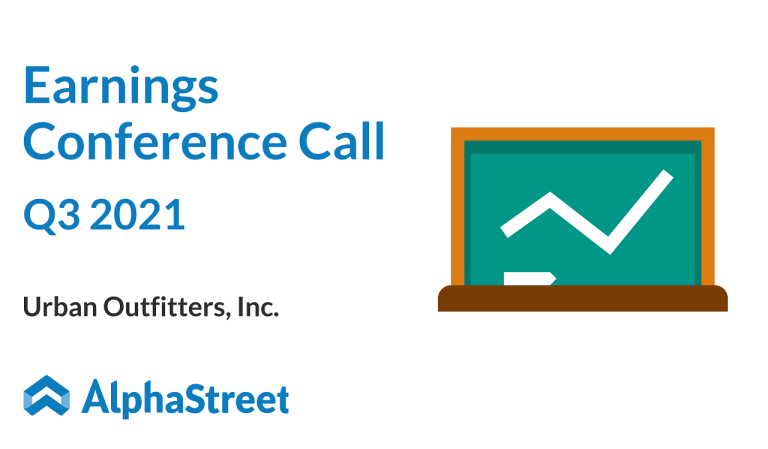 Earnings Conference Call

Q3 2021

Urban Outfitters, Inc.

AlphaStreet